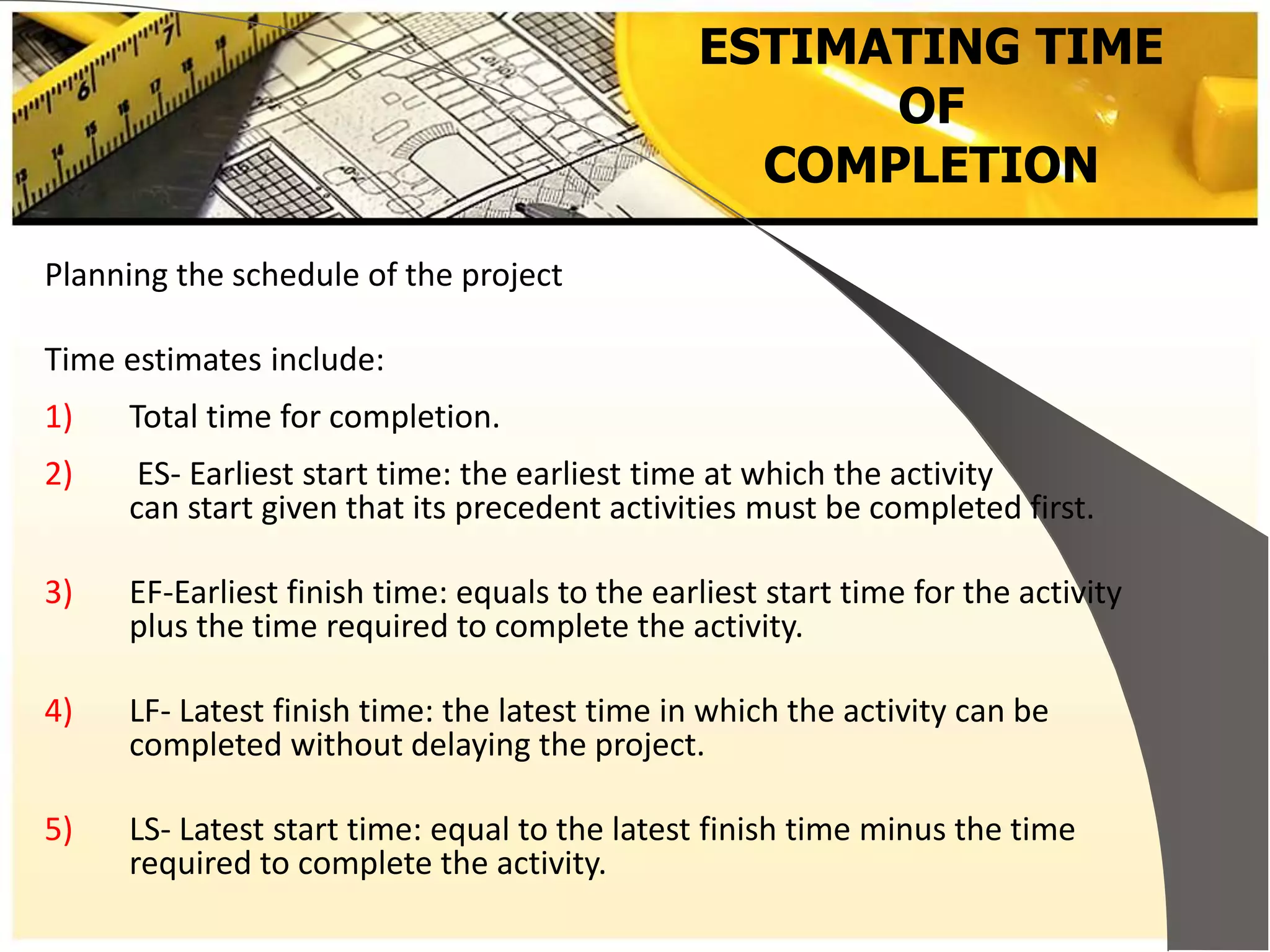 ESTIMATING TIME OF COMPLETION

Planning the schedule of the project

Time estimates include:

1) Total time for completion.

2) ES- Earliest start time: the earliest time at which the activity can start given that its precedent activities must be completed first.

3) EF-Earliest finish time: equals to the earliest start time for the activity plus the time required to complete the activity.

4) LF- Latest finish time: the latest time in which the activity can be completed without delaying the project.

5) LS- Latest start time: equal to the latest finish time minus the time required to complete the activity.